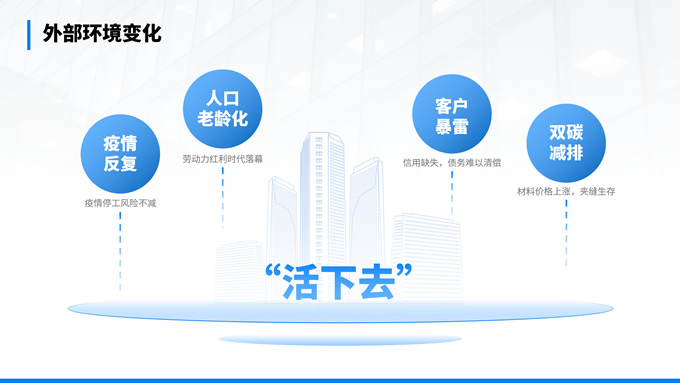 外部环境变化

疫情反复

疫情停工风险不减

人口老龄化

劳动力红利时代落幕

客户暴雷

信用缺失，债务难以清偿

双碳减排

材料价格上涨，夹缝生存

“活下去”